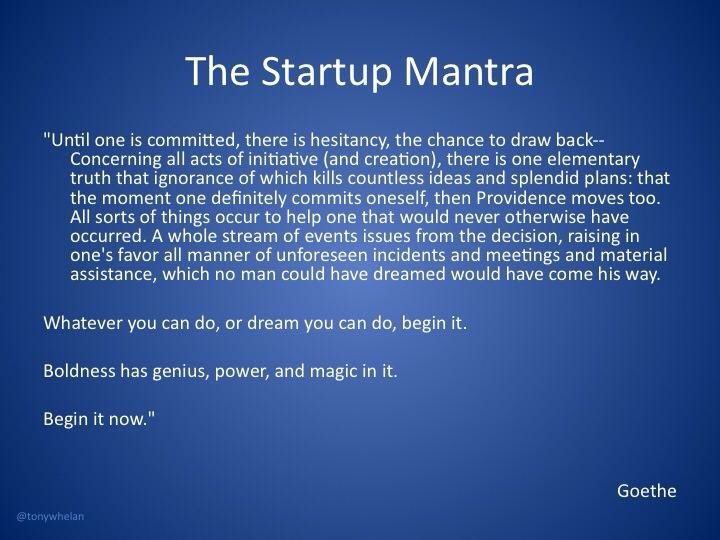 The Startup Mantra

"Until one is committed, there is hesitancy, the chance to draw back-- Concerning all acts of initiative (and creation), there is one elementary truth that ignorance of which kills countless ideas and splendid plans: that the moment one definitely commits oneself, then Providence moves too. All sorts of things occur to help one that would never otherwise have occurred. A whole stream of events issues from the decision, raising in one's favor all manner of unforeseen incidents and meetings and material assistance, which no man could have dreamed would have come his way.

Whatever you can do, or dream you can do, begin it.

Boldness has genius, power, and magic in it.

Begin it now."

Goethe

@tonywhelan